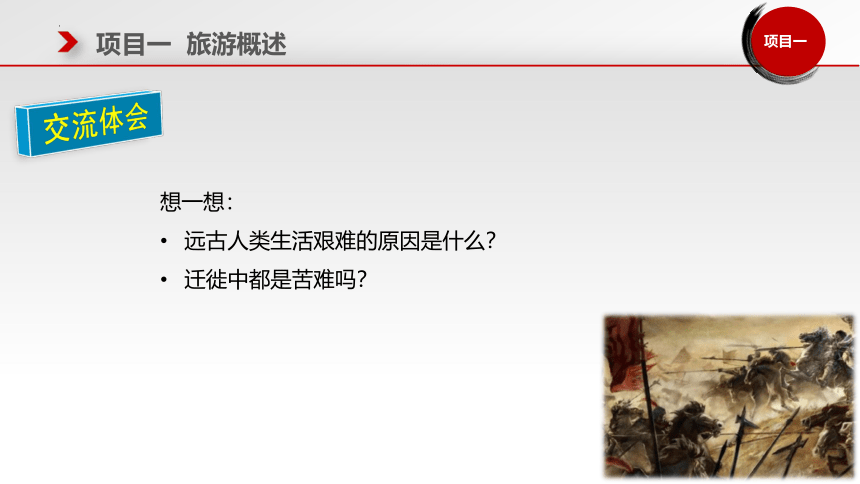 项目一 旅游概述

项目一

交流体会

想一想：

• 远古人类生活艰难的原因是什么？

• 迁徙中都是苦难吗？